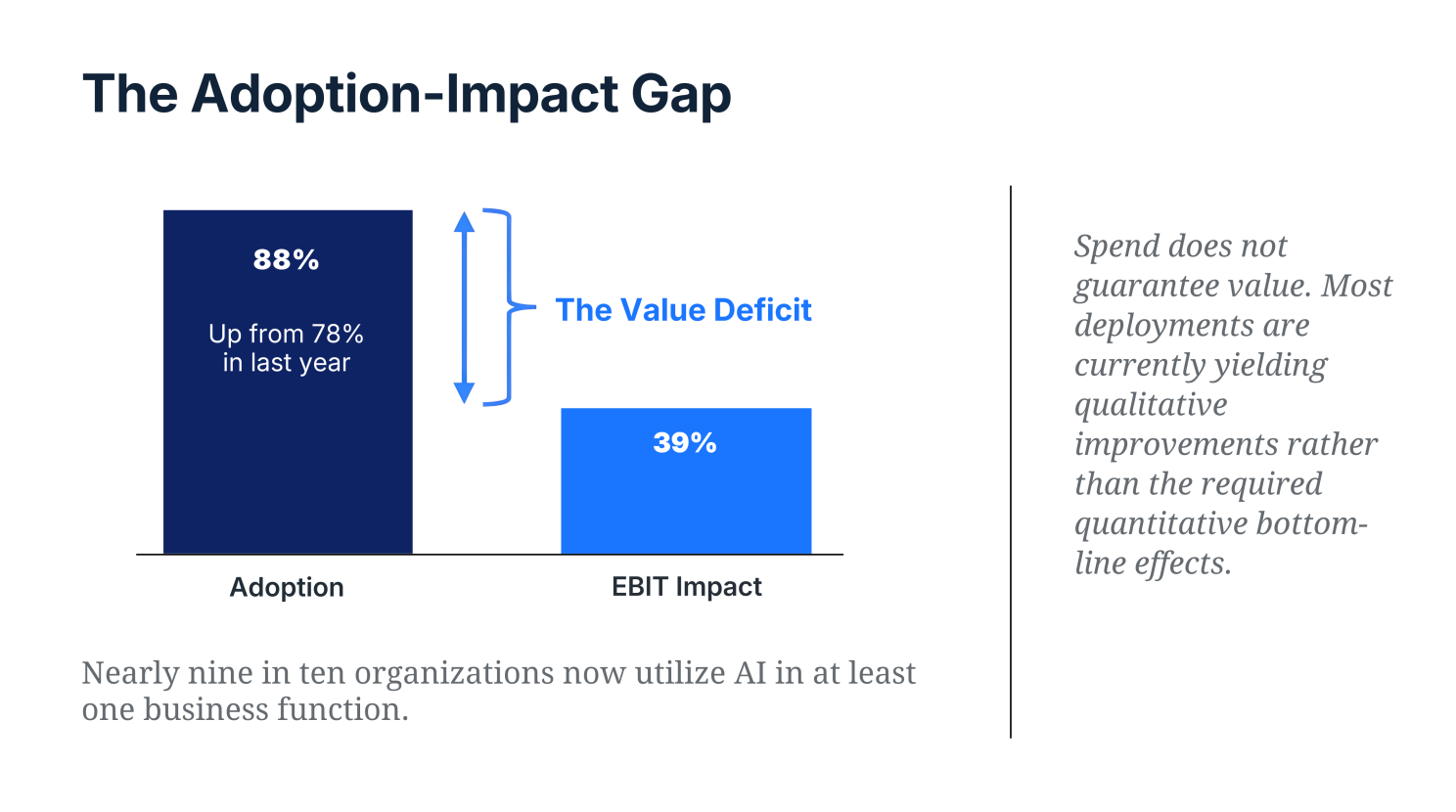 The Adoption-Impact Gap

88%

Up from 78% in last year

The Value Deficit

39%

Adoption

EBIT Impact

Nearly nine in ten organizations now utilize AI in at least one business function.

Spend does not guarantee value. Most deployments are currently yielding qualitative improvements rather than the required quantitative bottom-line effects.